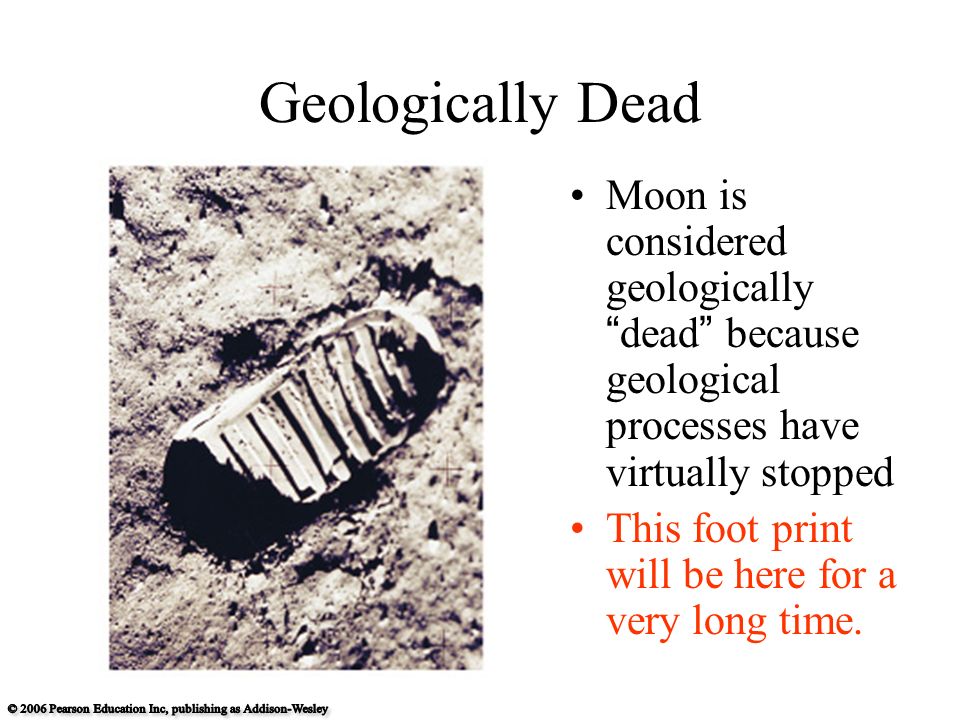 Geologically Dead

• Moon is considered geologically “dead” because geological processes have virtually stopped
• This foot print will be here for a very long time.

© 2006 Pearson Education Inc, publishing as Addison-Wesley